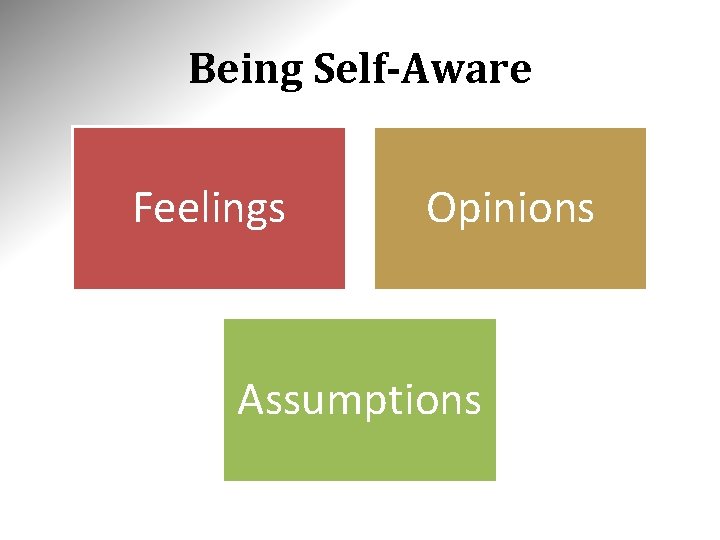 Being Self-Aware

Feelings

Opinions

Assumptions